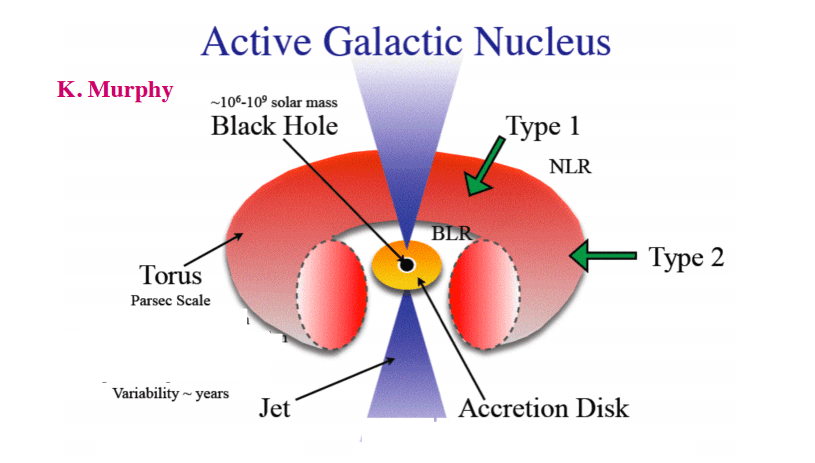 Active Galactic Nucleus

K. Murphy

~$10^6$-$10^9$ solar mass
Black Hole

Type 1

NLR

BLR

Type 2

Torus
Parsec Scale

Variability ~ years

Jet

Accretion Disk